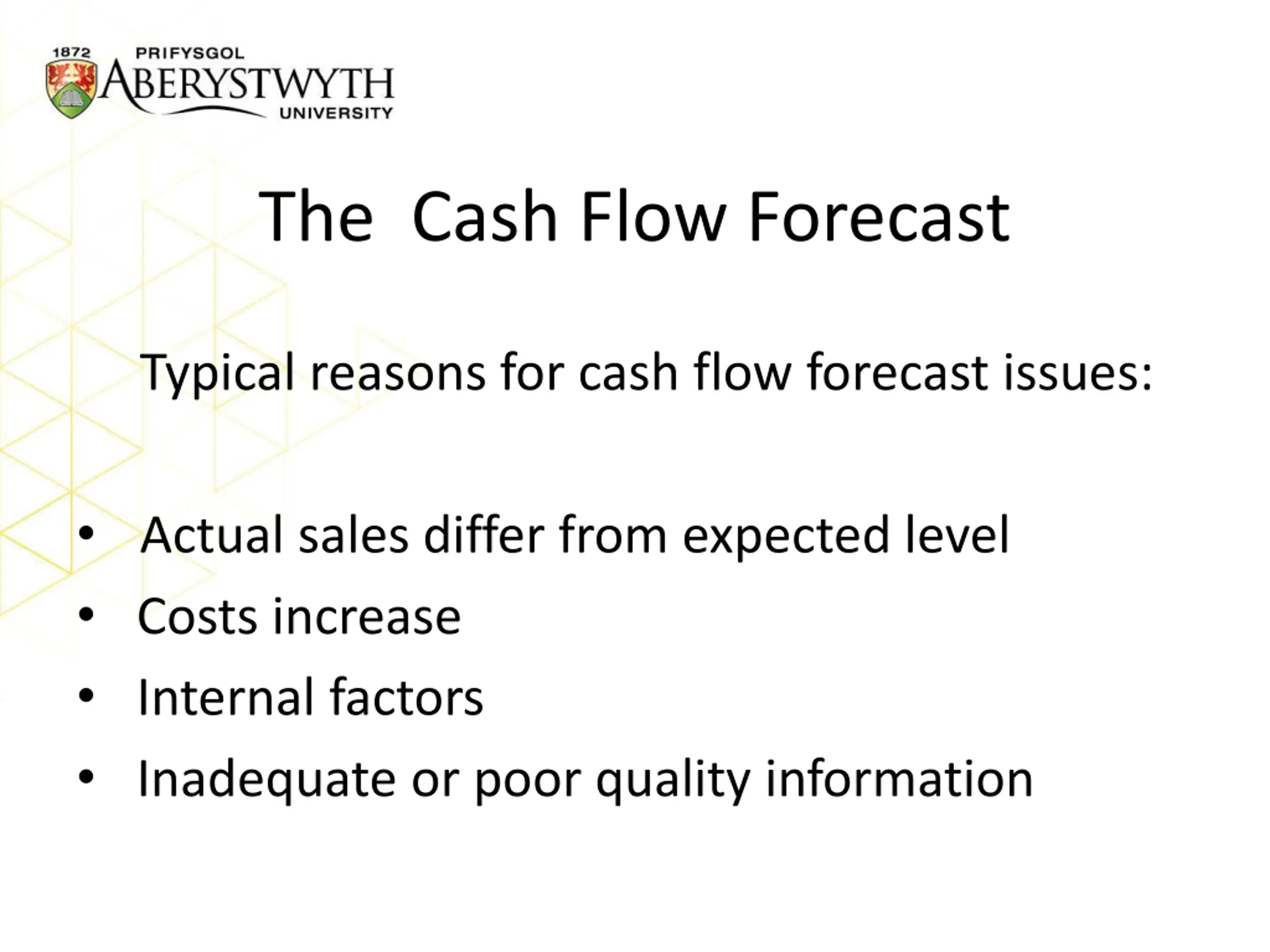 1872 PRIFYSGOL ABERYSTWYTH UNIVERSITY

The Cash Flow Forecast

Typical reasons for cash flow forecast issues:

• Actual sales differ from expected level
• Costs increase
• Internal factors
• Inadequate or poor quality information